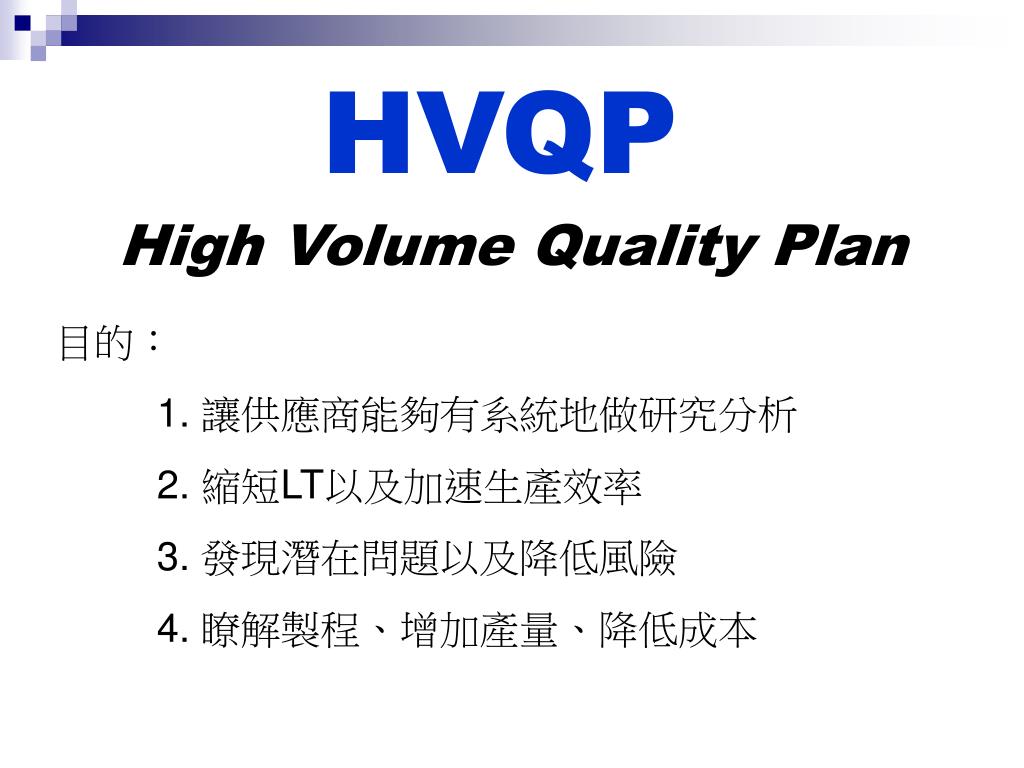 HVQP

High Volume Quality Plan

目的：

1. 讓供應商能夠有系統地做研究分析

2. 縮短LT以及加速生產效率

3. 發現潛在問題以及降低風險

4. 瞭解製程、增加產量、降低成本